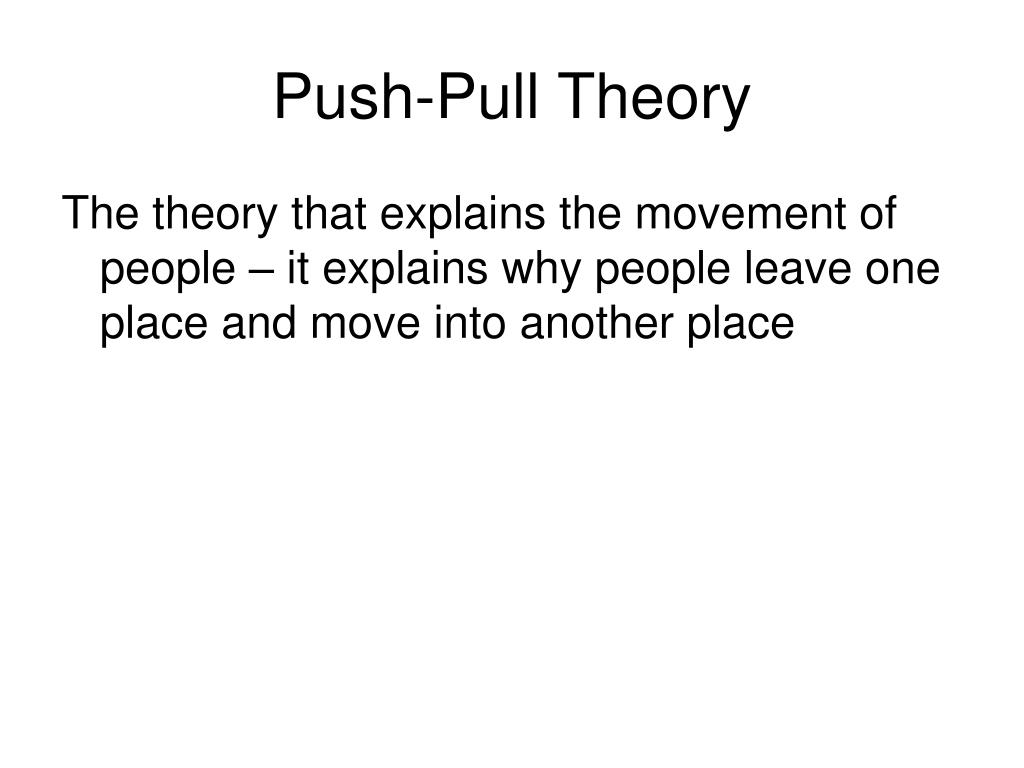 Push-Pull Theory

The theory that explains the movement of people – it explains why people leave one place and move into another place